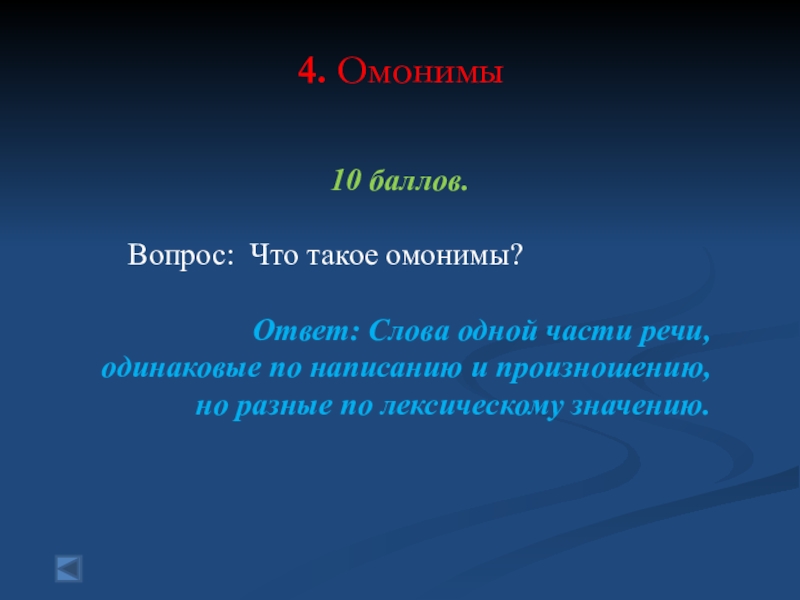 4. Омонимы

10 баллов.

Вопрос: Что такое омонимы?

Ответ: Слова одной части речи, одинаковые по написанию и произношению, но разные по лексическому значению.